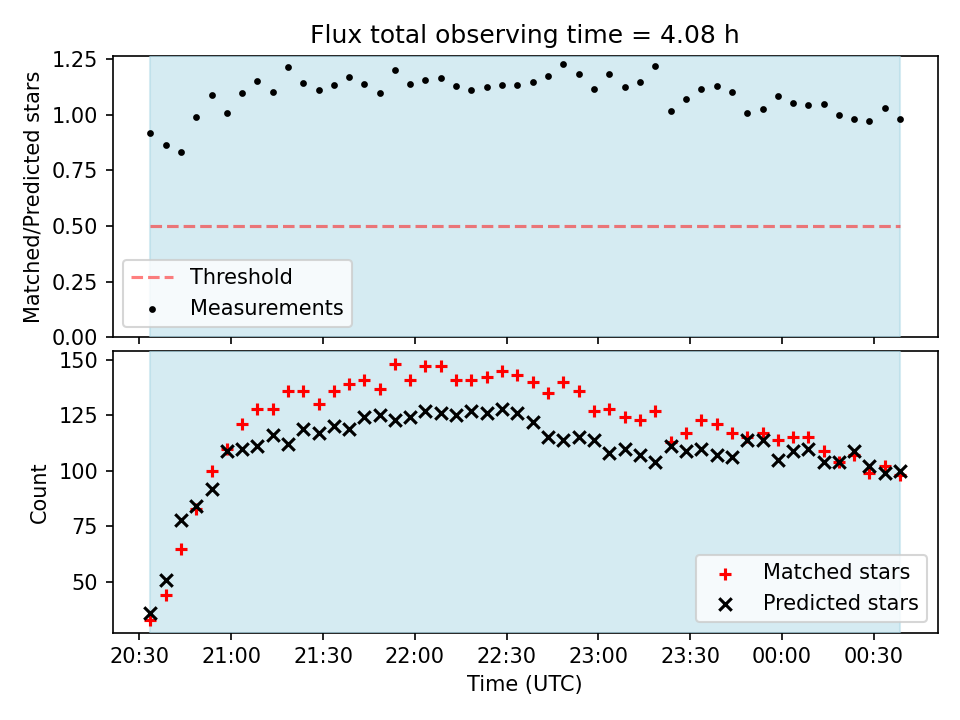 Flux total observing time = 4.08 h

Matched/Predicted stars

1.25
1.00
0.75
0.50
0.25
0.00

Threshold
Measurements

Count

150
125
100
75
50

Matched stars
Predicted stars

20:30
21:00
21:30
22:00
22:30
23:00
23:30
00:00
00:30

Time (UTC)